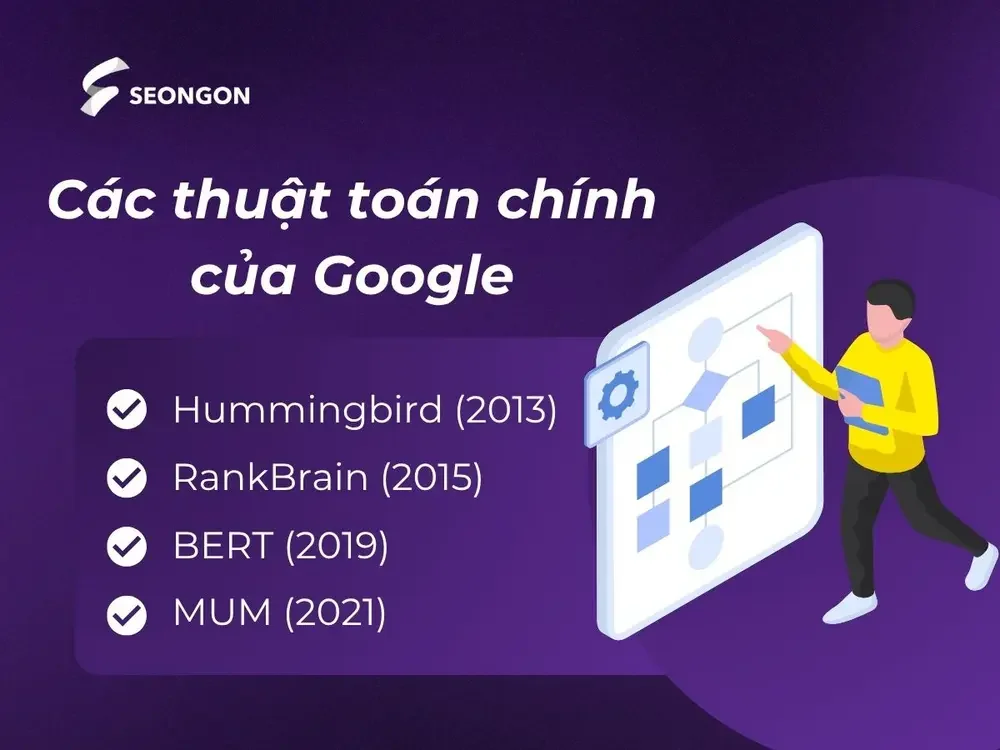 SEONGON

Các thuật toán chính của Google

Hummingbird (2013)
RankBrain (2015)
BERT (2019)
MUM (2021)